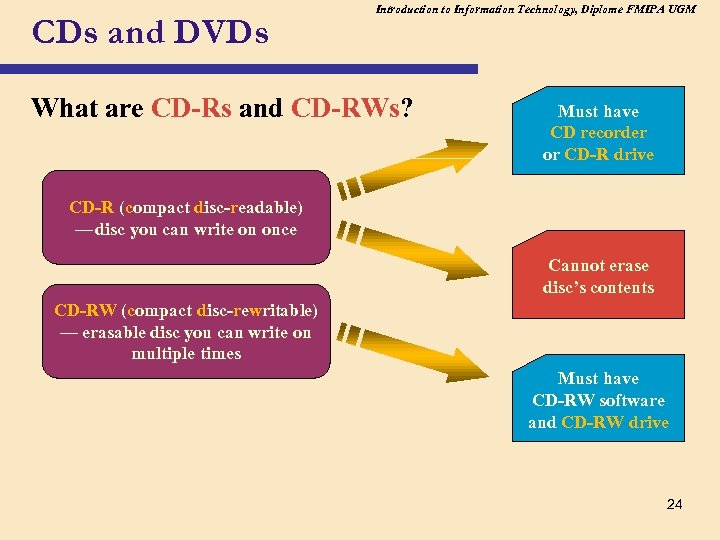 Introduction to Information Technology, Diplome FMIPA UGM

CDs and DVDs

What are CD-Rs and CD-RWs?

CD-R (compact disc-readable) —disc you can write on once

CD-RW (compact disc-rewritable) — erasable disc you can write on multiple times

Must have CD recorder or CD-R drive

Cannot erase disc's contents

Must have CD-RW software and CD-RW drive

24